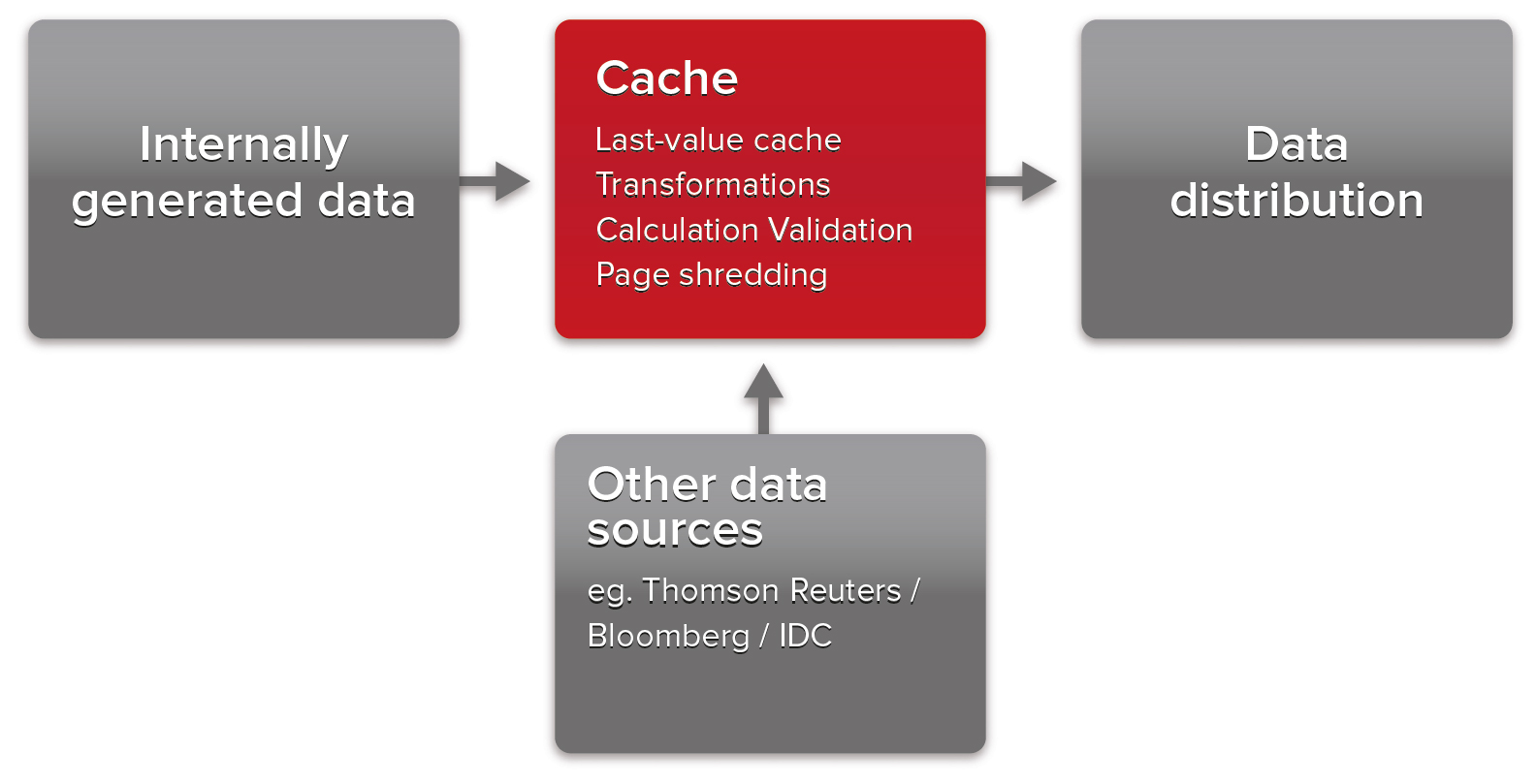 Internally generated data

Cache

Last-value cache
Transformations
Calculation Validation
Page shredding

Data distribution

Other data sources

eg. Thomson Reuters / Bloomberg / IDC